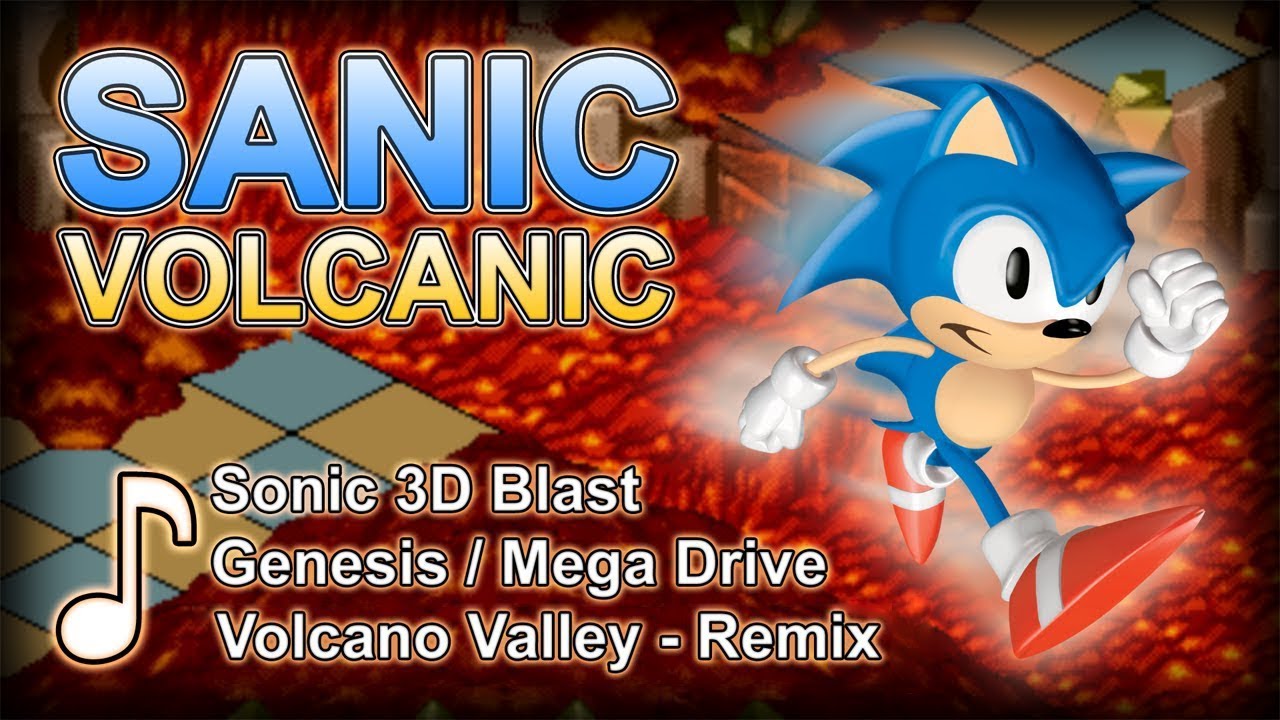 SANIC
VOLCANIC

Sonic 3D Blast
Genesis / Mega Drive
Volcano Valley - Remix